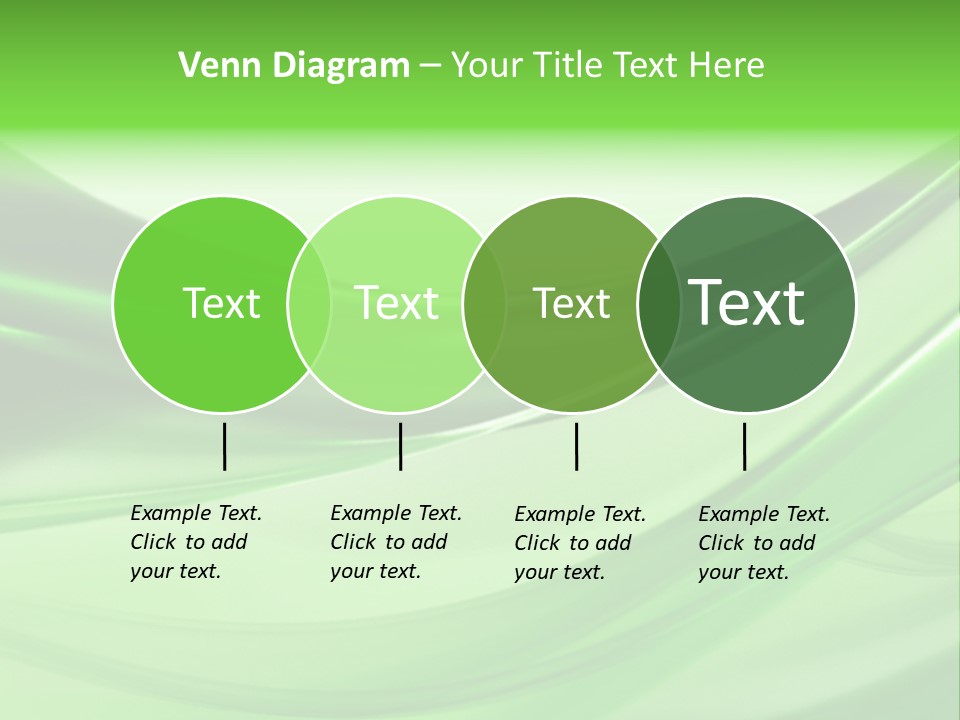 Venn Diagram – Your Title Text Here

Text

Text

Text

Text

Example Text. Click to add your text.

Example Text. Click to add your text.

Example Text. Click to add your text.

Example Text. Click to add your text.